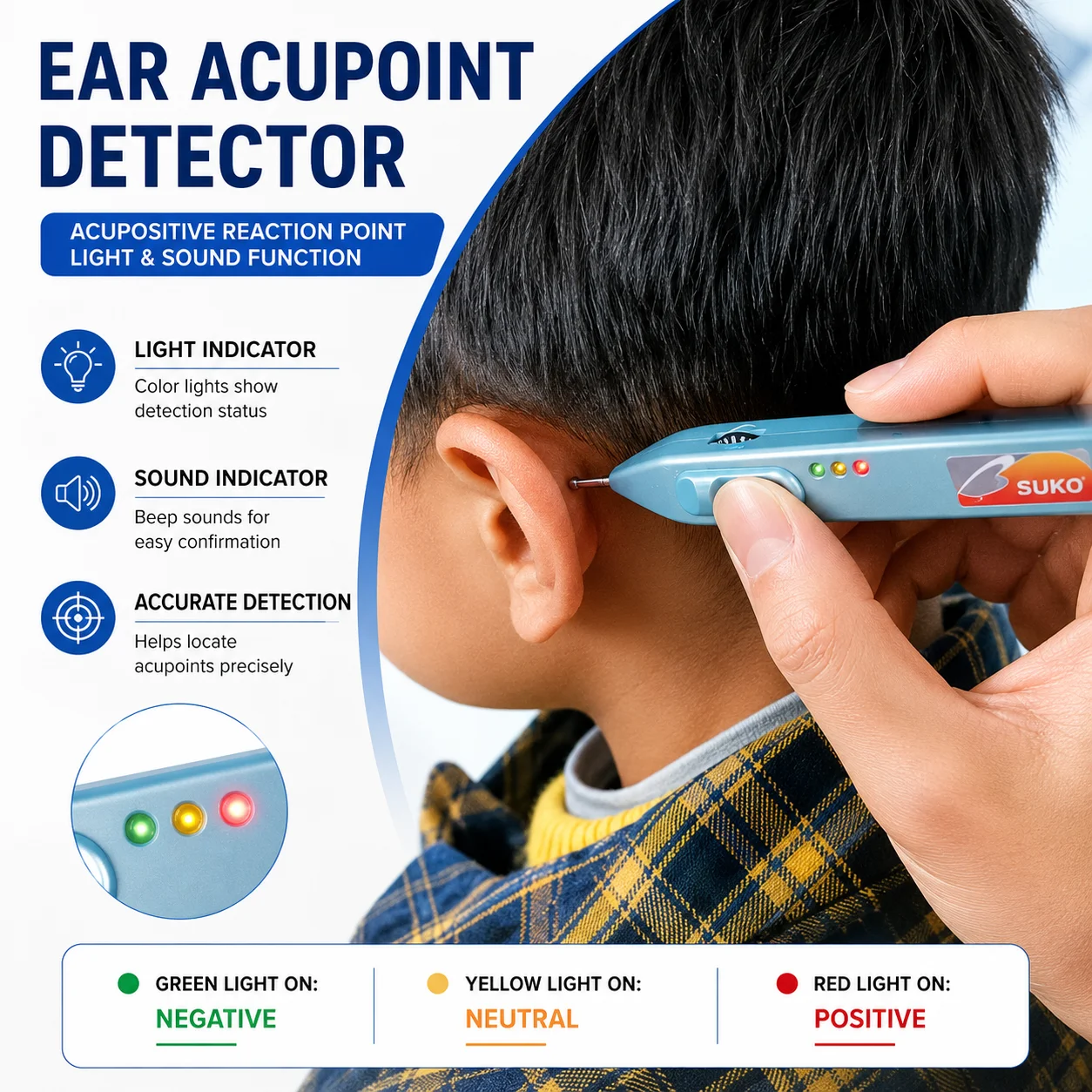 EAR ACUPOINT DETECTOR

ACUPOSITIVE REACTION POINT
LIGHT & SOUND FUNCTION

LIGHT INDICATOR
Color lights show detection status

SOUND INDICATOR
Beep sounds for easy confirmation

ACCURATE DETECTION
Helps locate acupoints precisely

SUKO

GREEN LIGHT ON:
NEGATIVE

YELLOW LIGHT ON:
NEUTRAL

RED LIGHT ON:
POSITIVE